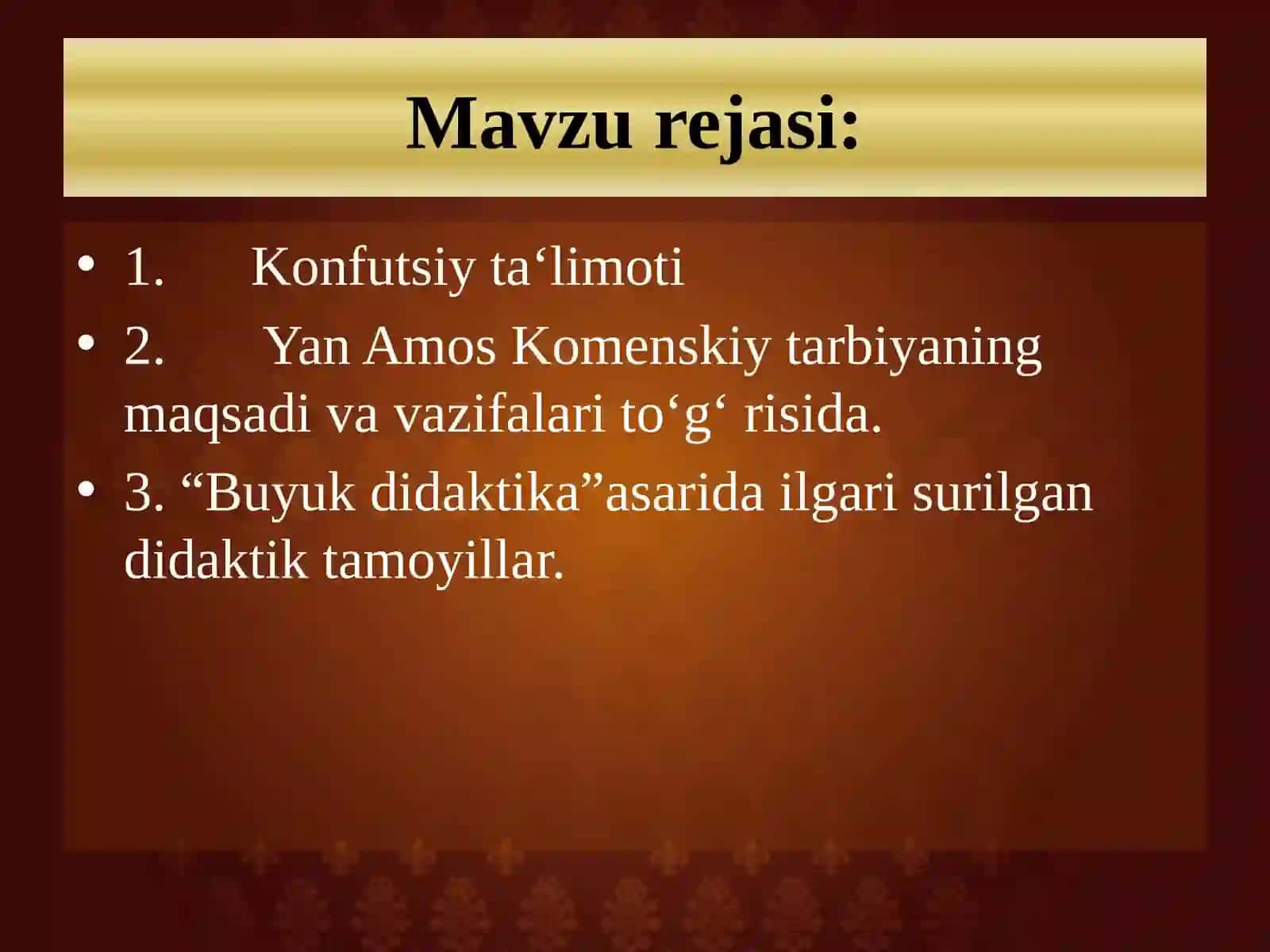 Mavzu rejasi:

• 1. Konfutsiy ta‘limoti
• 2. Yan Amos Komenskiy tarbiyaning maqsadi va vazifalari to‘g‘ risida.
• 3. “Buyuk didaktika”asarida ilgari surilgan didaktik tamoyillar.